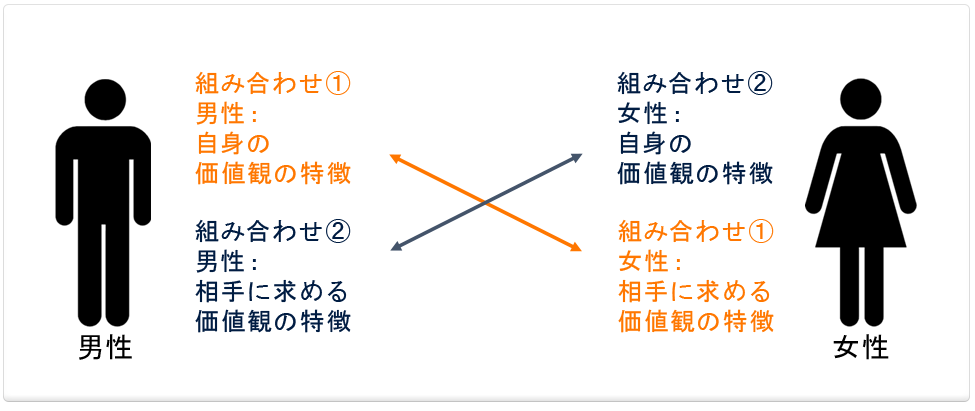 組み合わせ①
男性：
自身の
価値観の特徴

組み合わせ②
男性：
相手に求める
価値観の特徴

男性

組み合わせ②
女性：
自身の
価値観の特徴

組み合わせ①
女性：
相手に求める
価値観の特徴

女性